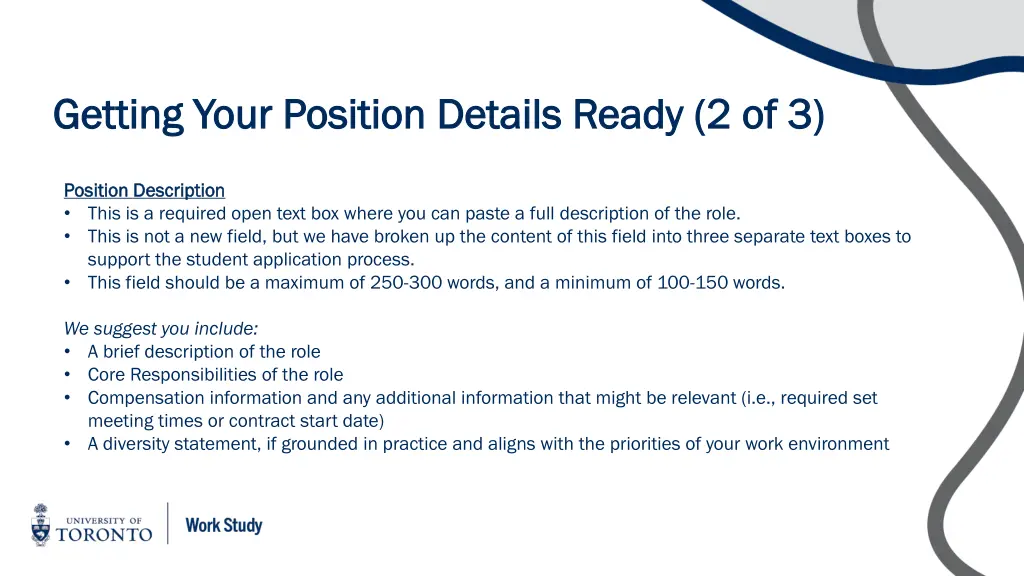 Getting Your Position Details Ready (2 of 3)

Position Description
• This is a required open text box where you can paste a full description of the role.
• This is not a new field, but we have broken up the content of this field into three separate text boxes to support the student application process.
• This field should be a maximum of 250-300 words, and a minimum of 100-150 words.

We suggest you include:
• A brief description of the role
• Core Responsibilities of the role
• Compensation information and any additional information that might be relevant (i.e., required set meeting times or contract start date)
• A diversity statement, if grounded in practice and aligns with the priorities of your work environment

UNIVERSITY OF TORONTO

Work Study